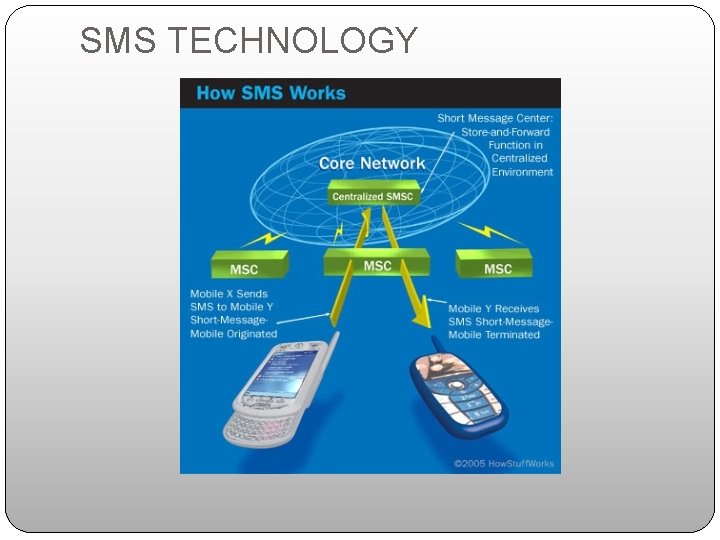 SMS TECHNOLOGY

How SMS Works

Short Message Center: Store-and-Forward Function in Centralized Environment

Core Network

Centralized SMSC

MSC

MSC

MSC

Mobile X Sends SMS to Mobile Y Short-Message-Mobile Originated

Mobile Y Receives SMS Short-Message-Mobile Terminated

©2005 HowStuffWorks